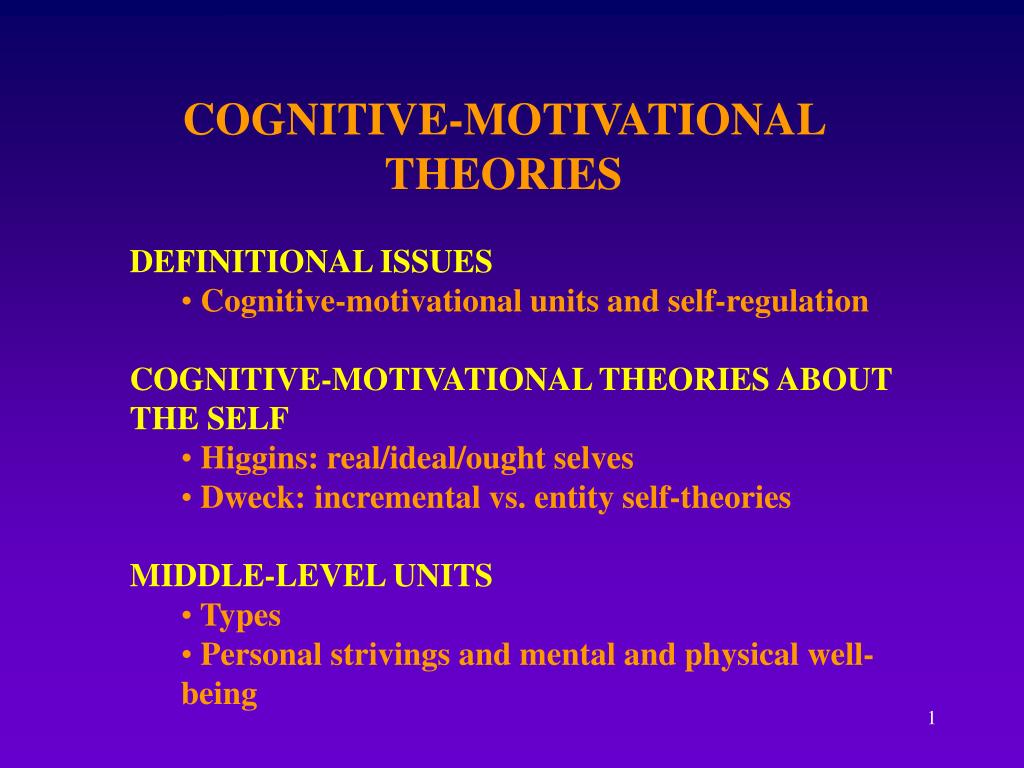 COGNITIVE-MOTIVATIONAL THEORIES

DEFINITIONAL ISSUES
• Cognitive-motivational units and self-regulation

COGNITIVE-MOTIVATIONAL THEORIES ABOUT THE SELF
• Higgins: real/ideal/ought selves
• Dweck: incremental vs. entity self-theories

MIDDLE-LEVEL UNITS
• Types
• Personal strivings and mental and physical well-being

1